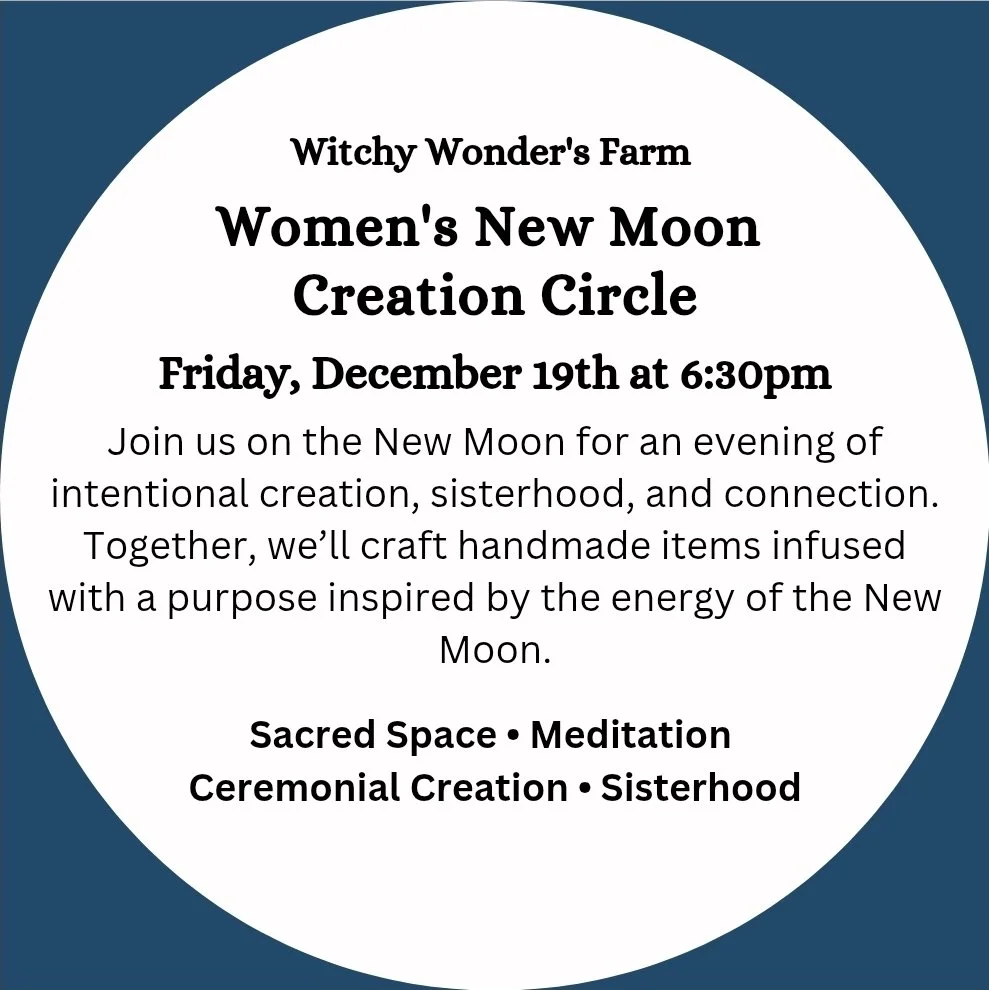 Witchy Wonder's Farm

Women's New Moon Creation Circle

Friday, December 19th at 6:30pm

Join us on the New Moon for an evening of intentional creation, sisterhood, and connection. Together, we'll craft handmade items infused with a purpose inspired by the energy of the New Moon.

Sacred Space • Meditation
Ceremonial Creation • Sisterhood